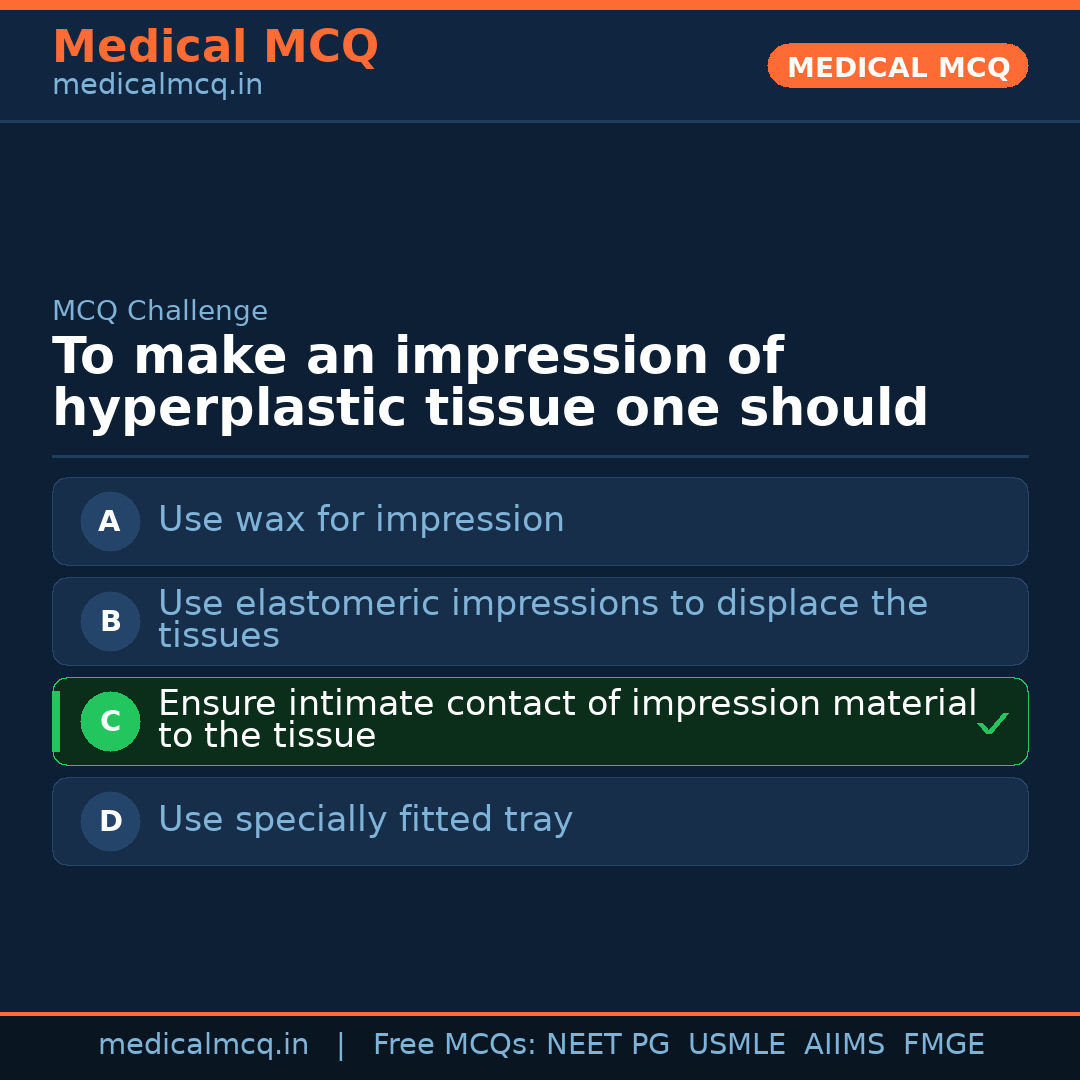 Medical MCQ
medicalmcq.in

MEDICAL MCQ

MCQ Challenge

To make an impression of hyperplastic tissue one should

A Use wax for impression

B Use elastomeric impressions to displace the tissues

C Ensure intimate contact of impression material to the tissue ✓

D Use specially fitted tray

medicalmcq.in | Free MCQs: NEET PG USMLE AIIMS FMGE